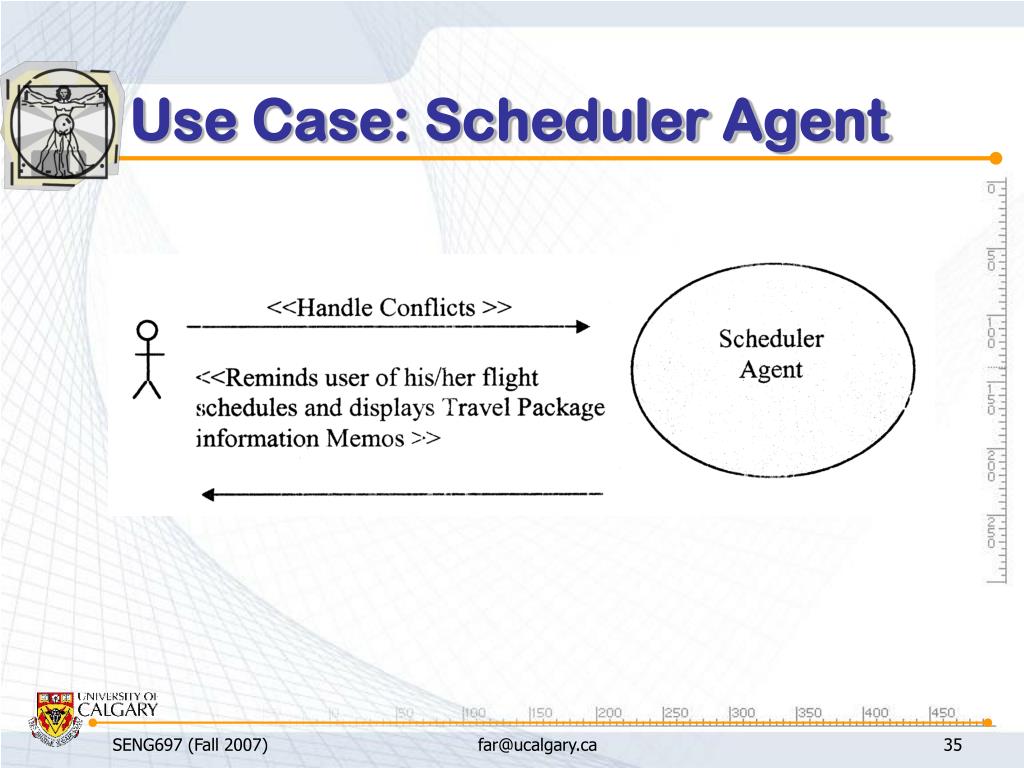 Use Case: Scheduler Agent

<<Handle Conflicts >>

<<Reminds user of his/her flight schedules and displays Travel Package information Memos >>

Scheduler Agent

0 50 100 150 200 250

50 100 150 200 250 300 350 400 450

UNIVERSITY OF CALGARY

SENG697 (Fall 2007)

far@ucalgary.ca

35